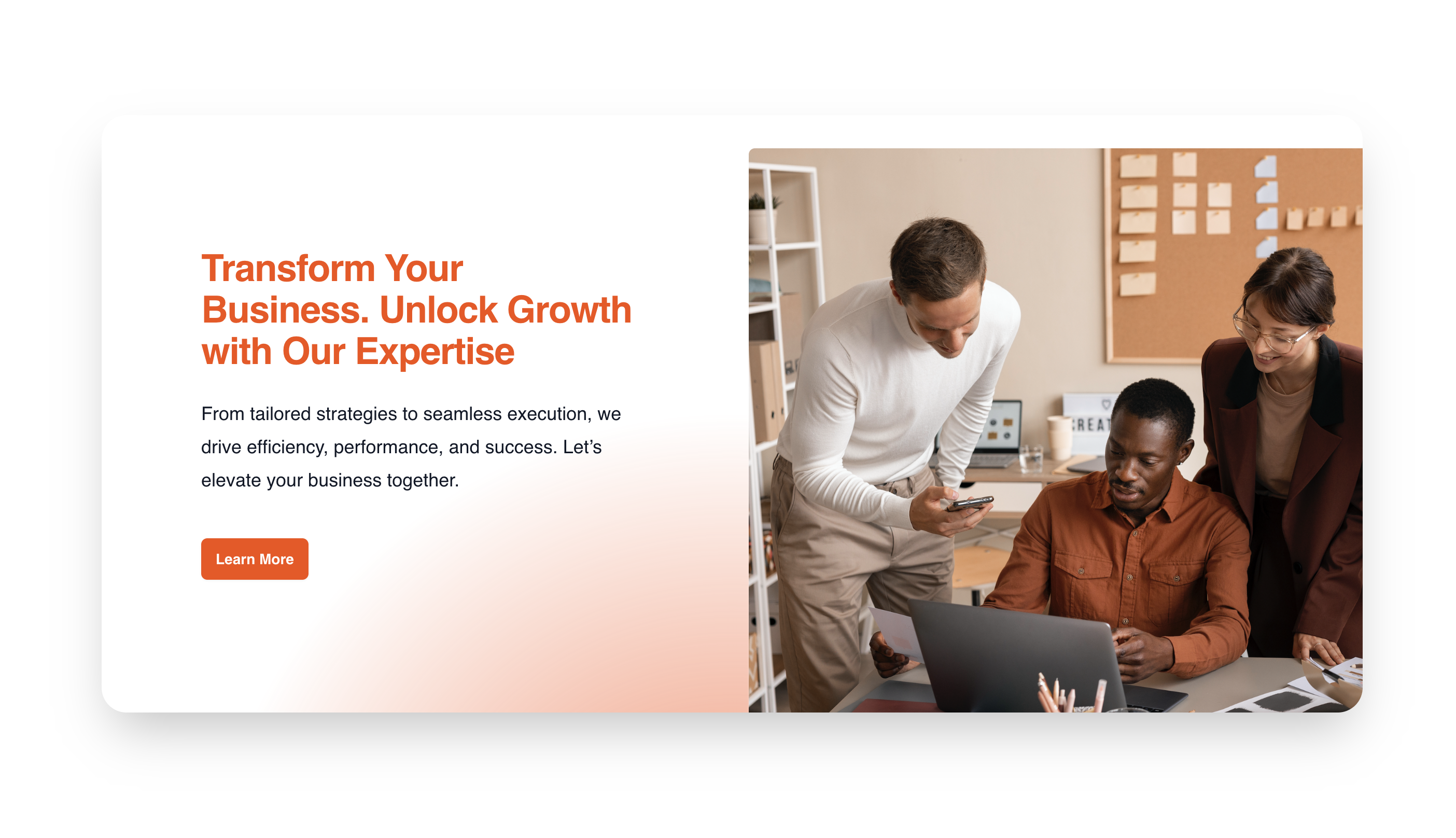 Transform Your Business. Unlock Growth with Our Expertise

From tailored strategies to seamless execution, we drive efficiency, performance, and success. Let’s elevate your business together.

Learn More

REAT